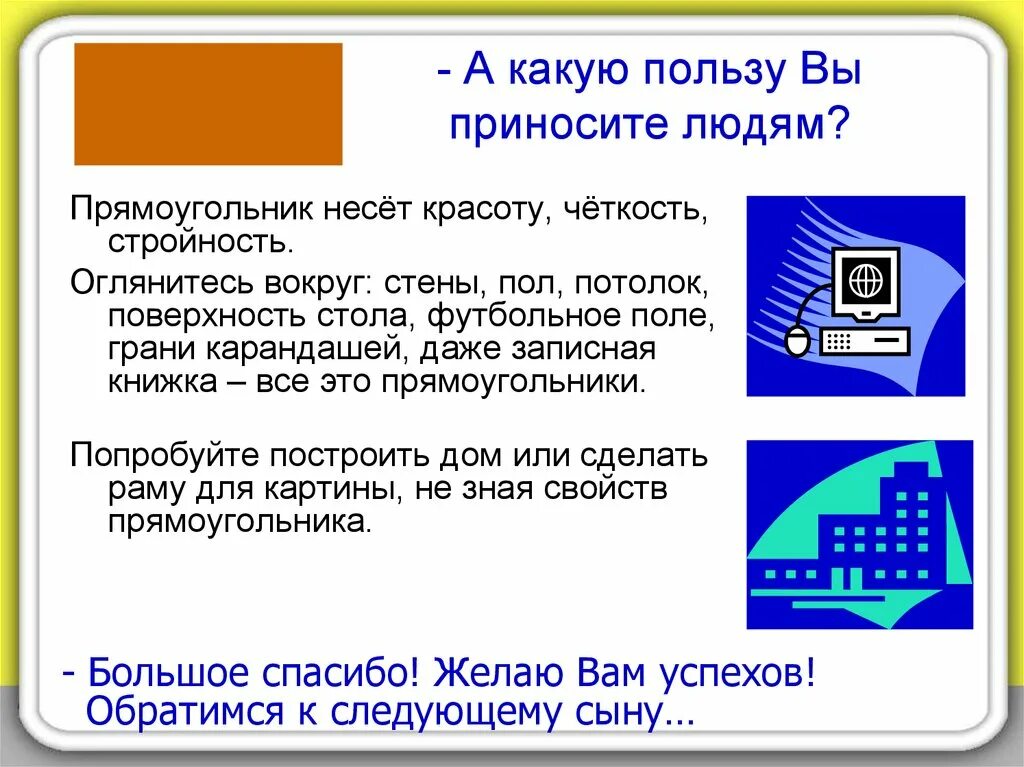 - А какую пользу Вы приносите людям?

Прямоугольник несёт красоту, чёткость, стройность.

Оглянитесь вокруг: стены, пол, потолок, поверхность стола, футбольное поле, грани карандашей, даже записная книжка – все это прямоугольники.

Попробуйте построить дом или сделать раму для картины, не зная свойств прямоугольника.

- Большое спасибо! Желаю Вам успехов! Обратимся к следующему сыну…